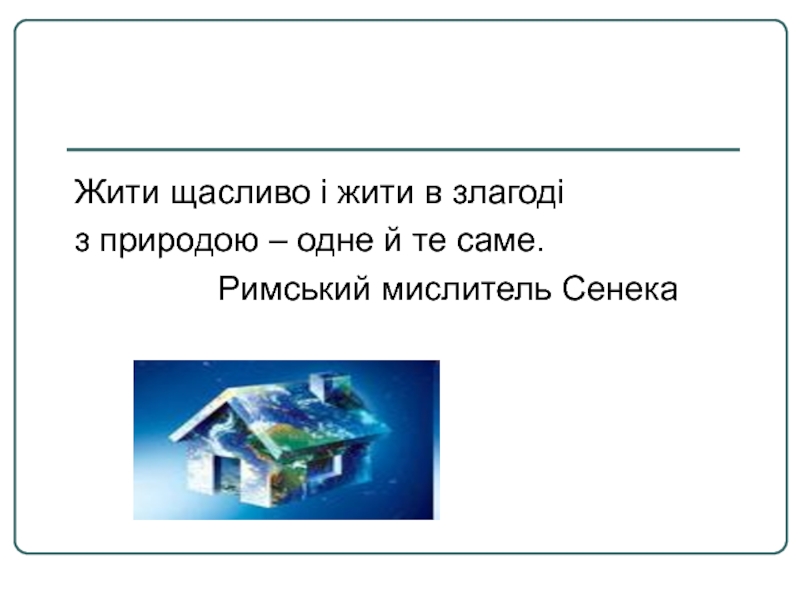 Жити щасливо і жити в злагоді з природою – одне й те саме.

Римський мислитель Сенека